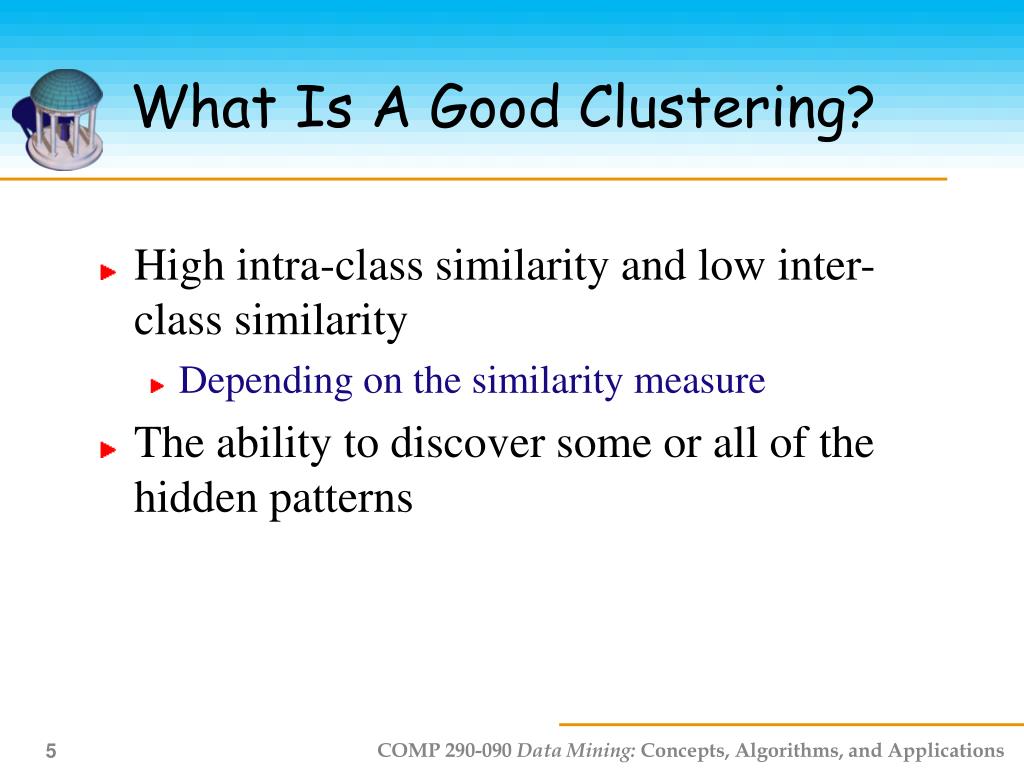 What Is A Good Clustering?

High intra-class similarity and low inter-class similarity

Depending on the similarity measure

The ability to discover some or all of the hidden patterns

5

COMP 290-090 Data Mining: Concepts, Algorithms, and Applications